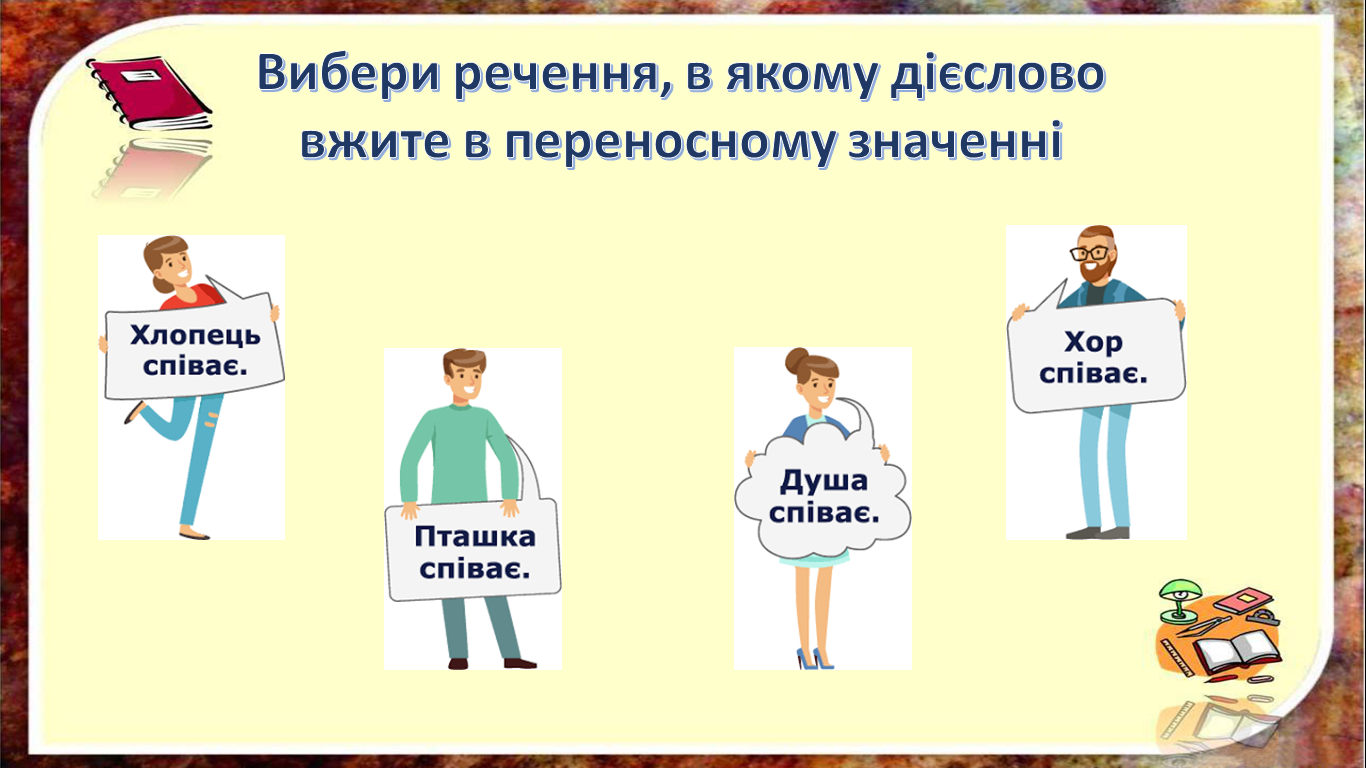 Вибери речення, в якому дієслово вжите в переносному значенні

Хлопець співає.

Пташка співає.

Душа співає.

Хор співає.